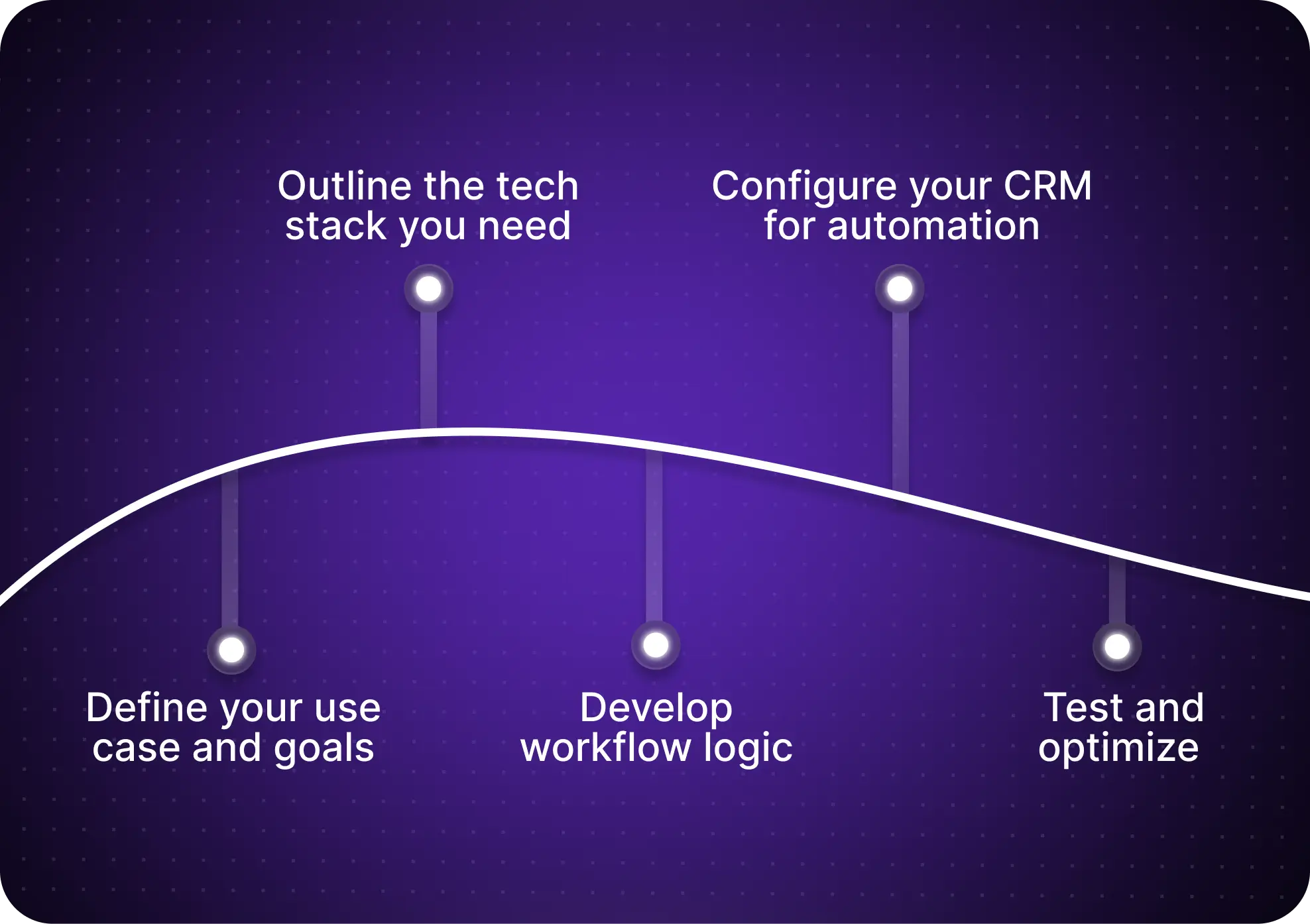 Define your use case and goals

Outline the tech stack you need

Develop workflow logic

Configure your CRM for automation

Test and optimize